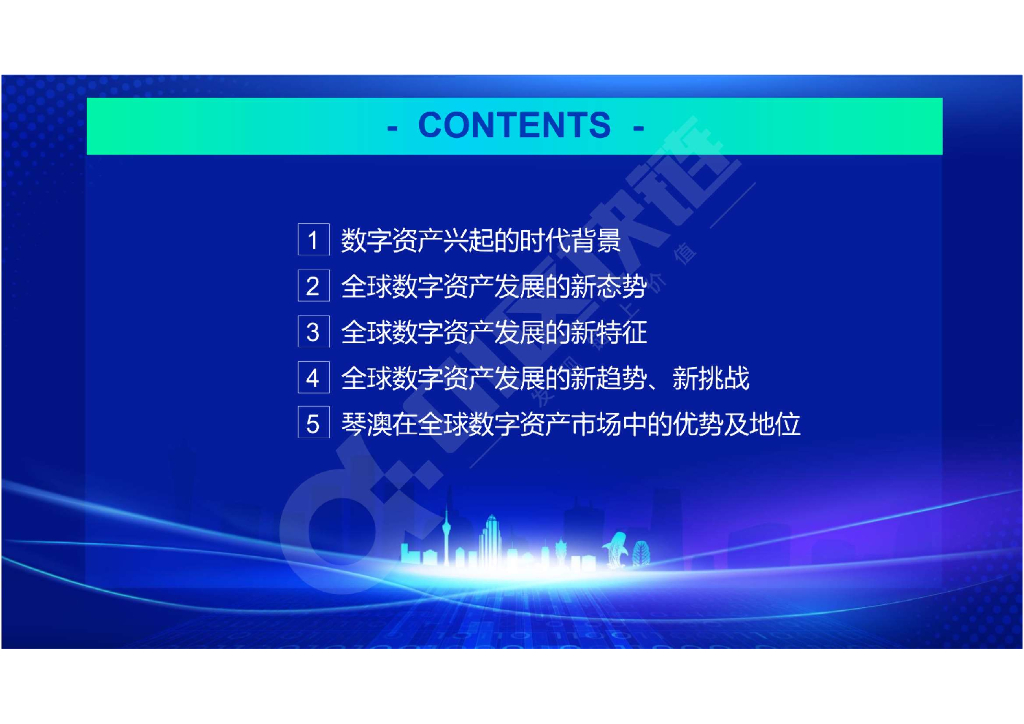 - CONTENTS -

1 数字资产兴起的时代背景

2 全球数字资产发展的新态势

3 全球数字资产发展的新特征

4 全球数字资产发展的新趋势、新挑战

5 琴澳在全球数字资产市场中的优势及地位